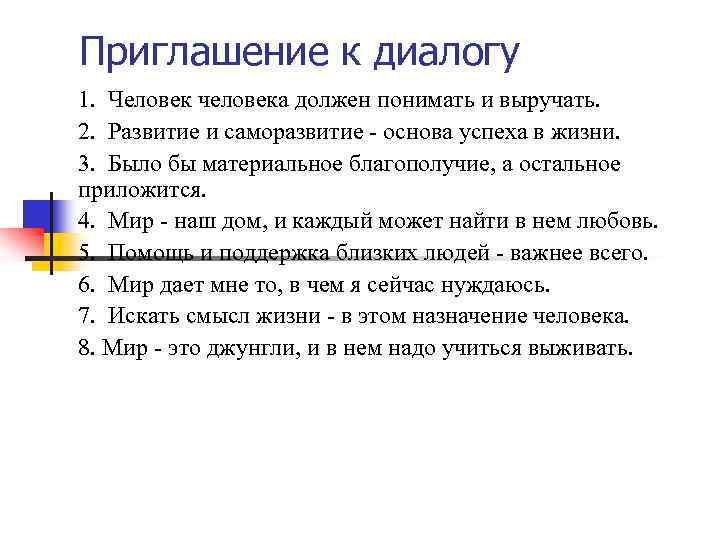 Приглашение к диалогу

1. Человек человека должен понимать и выручать.

2. Развитие и саморазвитие - основа успеха в жизни.

3. Было бы материальное благополучие, а остальное приложится.

4. Мир - наш дом, и каждый может найти в нем любовь.

5. Помощь и поддержка близких людей - важнее всего.

6. Мир дает мне то, в чем я сейчас нуждаюсь.

7. Искать смысл жизни - в этом назначение человека.

8. Мир - это джунгли, и в нем надо учиться выживать.